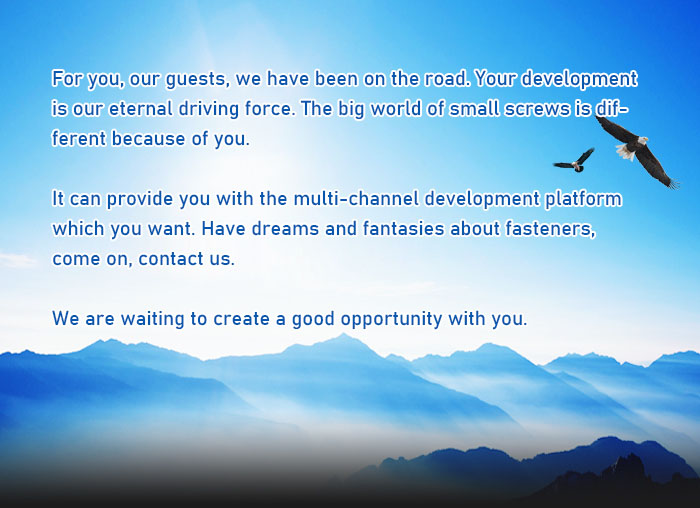 For you, our guests, we have been on the road. Your development is our eternal driving force. The big world of small screws is different because of you.

It can provide you with the multi-channel development platform which you want. Have dreams and fantasies about fasteners, come on, contact us.

We are waiting to create a good opportunity with you.